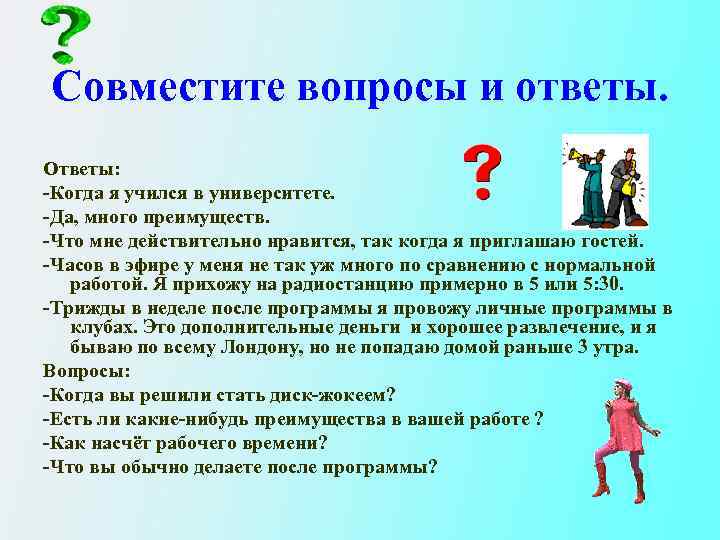 ?

Совместите вопросы и ответы.

?

Ответы:
-Когда я учился в университете.
-Да, много преимуществ.
-Что мне действительно нравится, так когда я приглашаю гостей.
-Часов в эфире у меня не так уж много по сравнению с нормальной работой. Я прихожу на радиостанцию примерно в 5 или 5:30.
-Трижды в неделе после программы я провожу личные программы в клубах. Это дополнительные деньги и хорошее развлечение, и я бываю по всему Лондону, но не попадаю домой раньше 3 утра.
Вопросы:
-Когда вы решили стать диск-жокеем?
-Есть ли какие-нибудь преимущества в вашей работе ?
-Как насчёт рабочего времени?
-Что вы обычно делаете после программы?